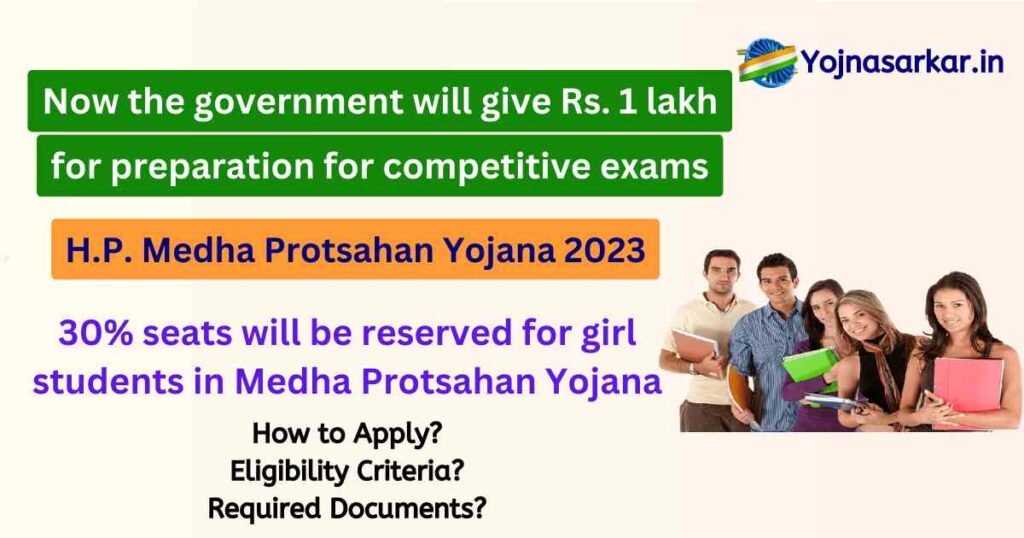 Yojnasarkar.in

Now the government will give Rs. 1 lakh for preparation for competitive exams

H.P. Medha Protsahan Yojana 2023

30% seats will be reserved for girl students in Medha Protsahan Yojana

How to Apply?
Eligibility Criteria?
Required Documents?